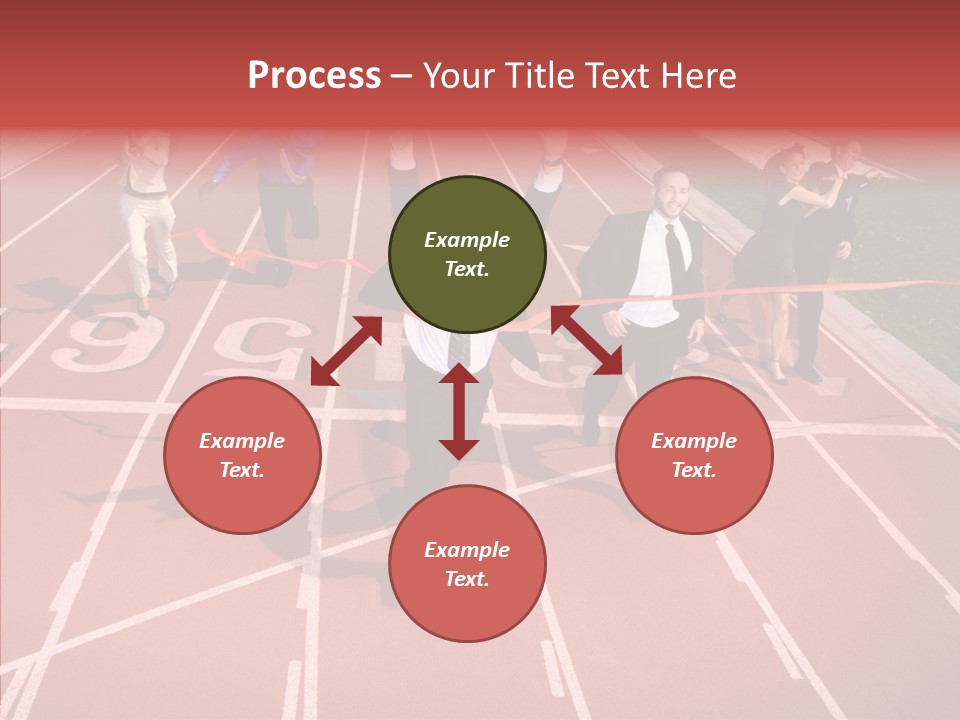 Process – Your Title Text Here

Example Text.

Example Text.

Example Text.

Example Text.